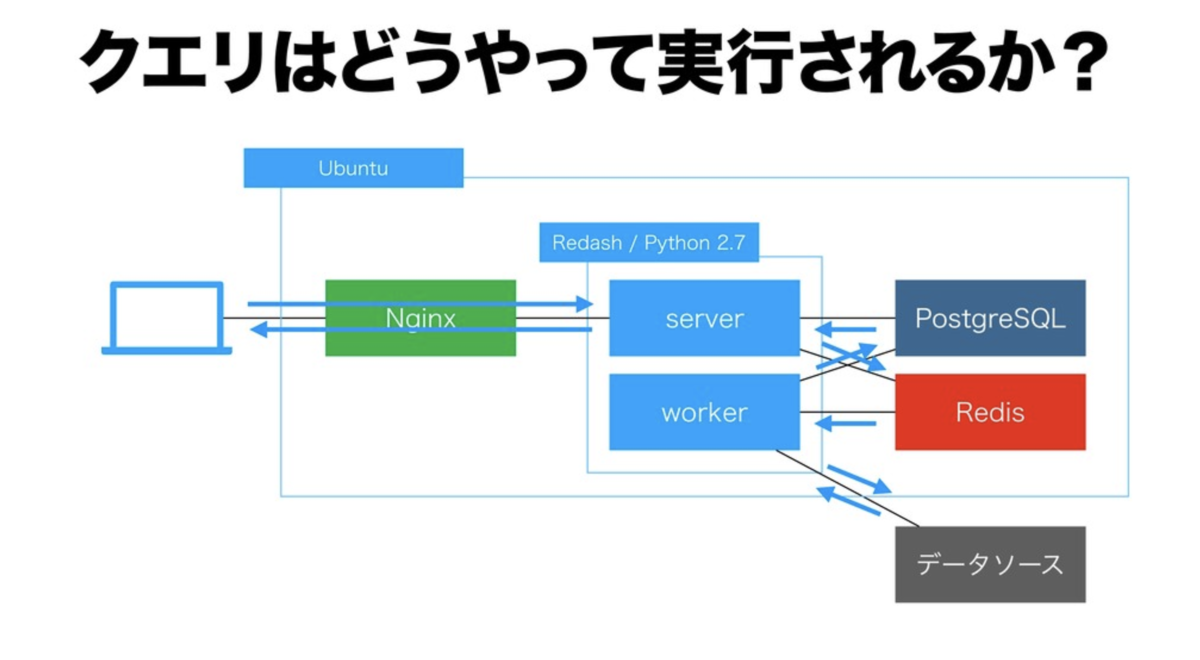 クエリはどうやって実行されるか？

Ubuntu

Redash / Python 2.7

Nginx

server

worker

PostgreSQL

Redis

データソース